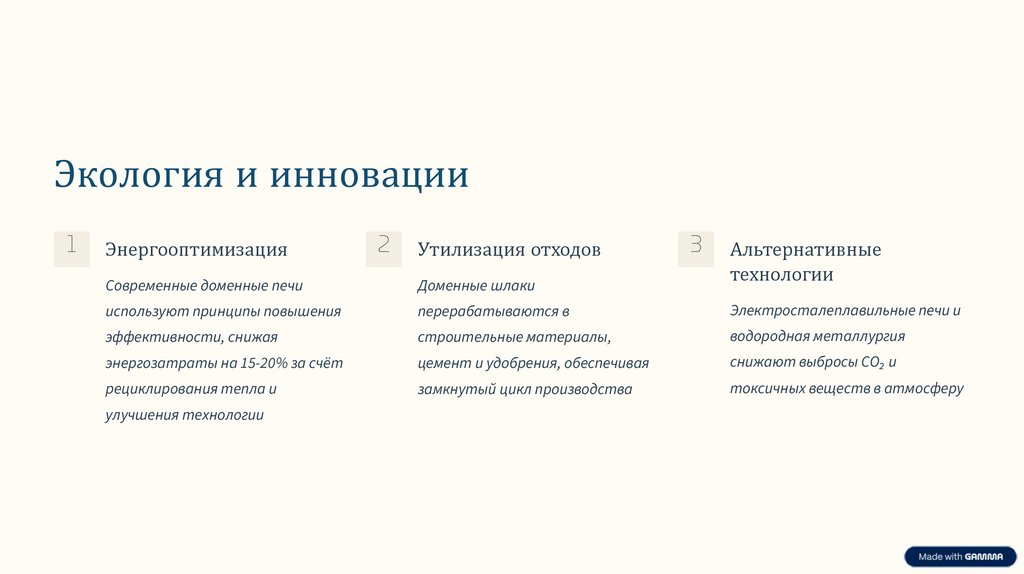 Экология и инновации

1

Энергооптимизация

Современные доменные печи используют принципы повышения эффективности, снижая энергозатраты на 15-20% за счёт рециклирования тепла и улучшения технологии

2

Утилизация отходов

Доменные шлаки перерабатываются в строительные материалы, цемент и удобрения, обеспечивая замкнутый цикл производства

3

Альтернативные технологии

Электросталеплавильные печи и водородная металлургия снижают выбросы $CO_2$ и токсичных веществ в атмосферу

Made with GAMMA